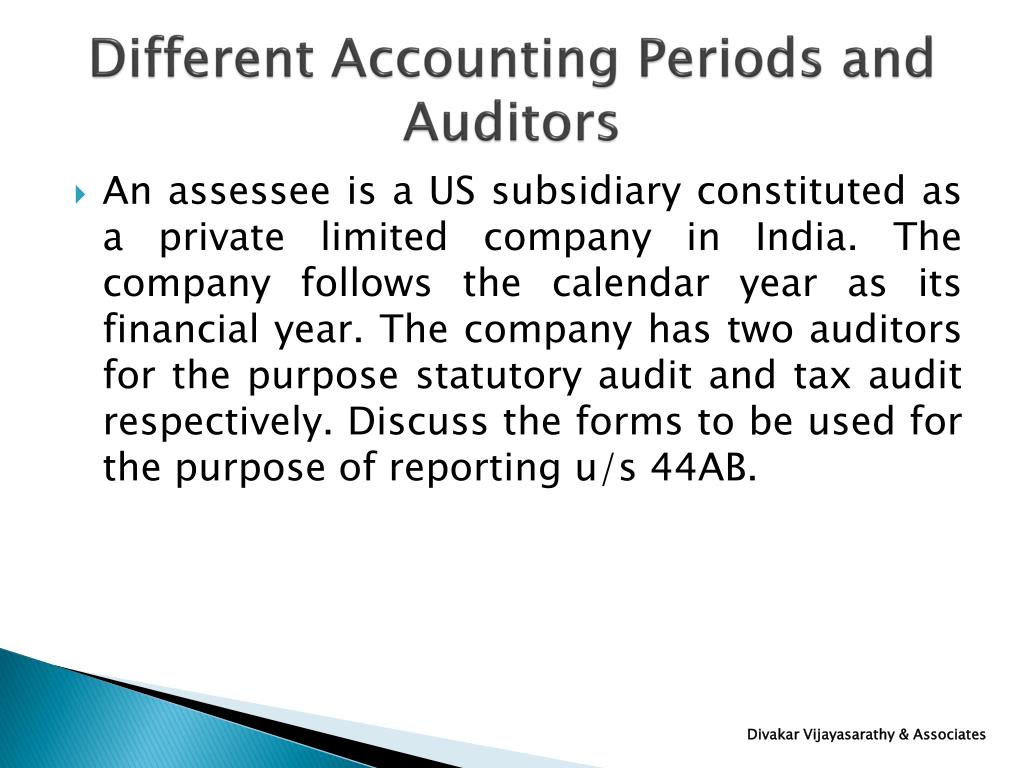 Different Accounting Periods and Auditors

An assessee is a US subsidiary constituted as a private limited company in India. The company follows the calendar year as its financial year. The company has two auditors for the purpose statutory audit and tax audit respectively. Discuss the forms to be used for the purpose of reporting u/s 44AB.

Divakar Vijayasarathy & Associates